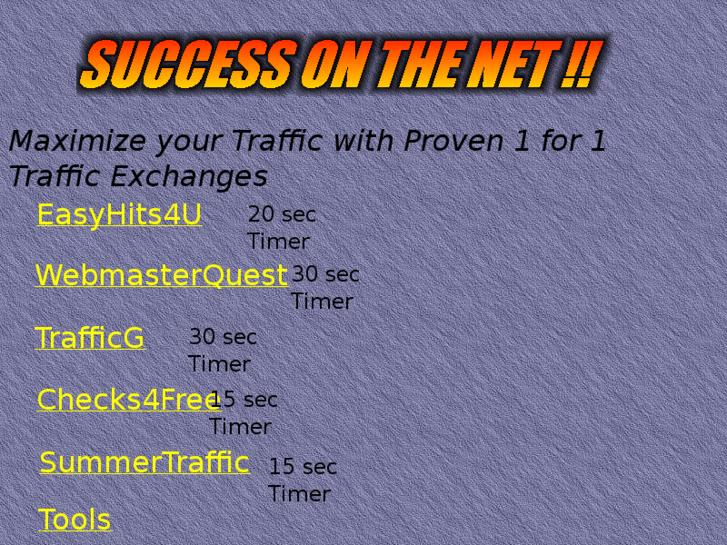 SUCCESS ON THE NET !!

Maximize your Traffic with Proven 1 for 1 Traffic Exchanges

EasyHits4U 20 sec Timer

WebmasterQuest 30 sec Timer

TrafficG 30 sec Timer

Checks4Free 15 sec Timer

SummerTraffic 15 sec Timer

Tools